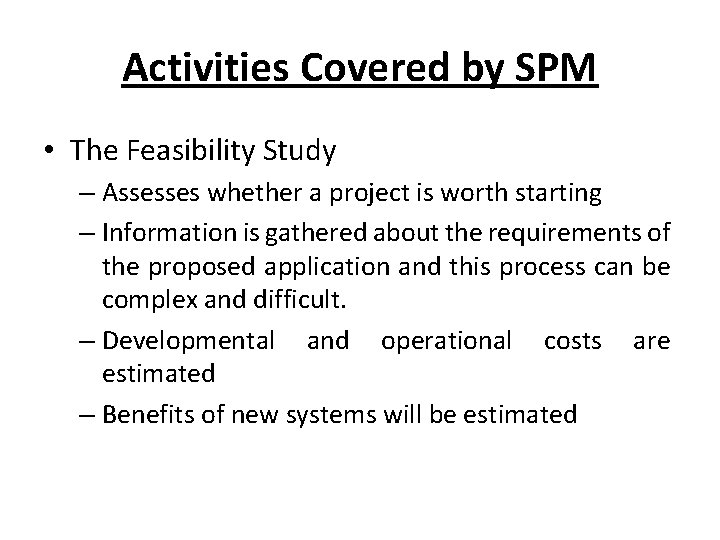 Activities Covered by SPM

• The Feasibility Study

– Assesses whether a project is worth starting

– Information is gathered about the requirements of the proposed application and this process can be complex and difficult.

– Developmental and operational costs are estimated

– Benefits of new systems will be estimated